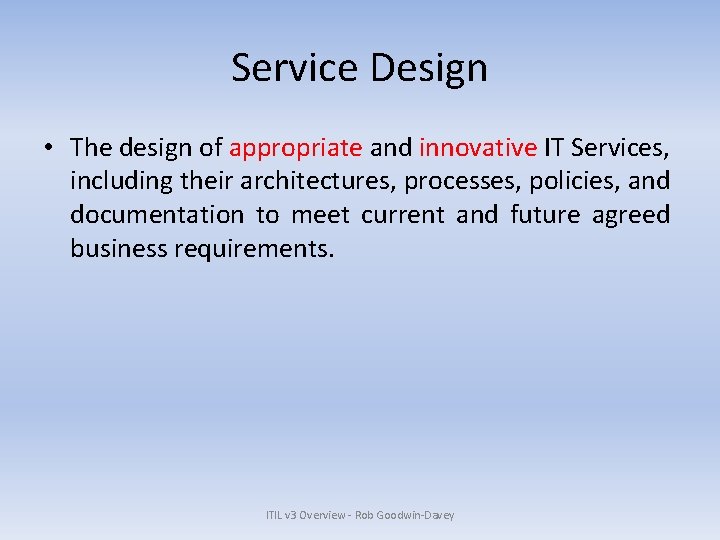 Service Design

• The design of appropriate and innovative IT Services, including their architectures, processes, policies, and documentation to meet current and future agreed business requirements.

ITIL v3 Overview - Rob Goodwin-Davey